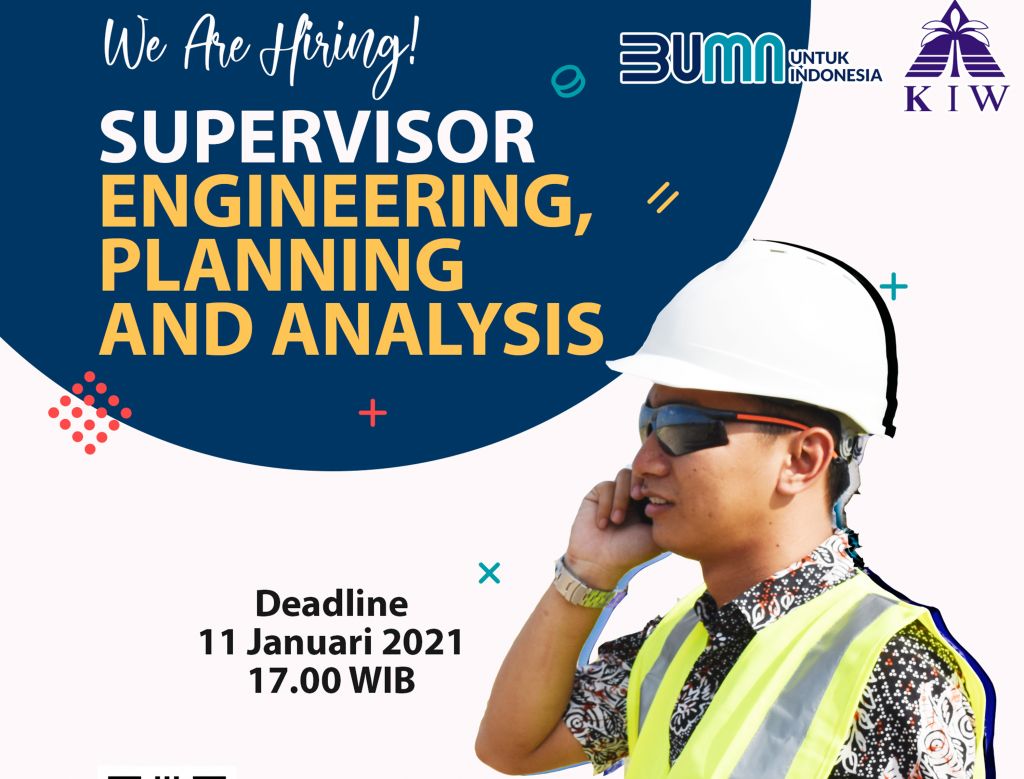 We Are Hiring!

BUMN UNTUK INDONESIA

KIW

SUPERVISOR ENGINEERING, PLANNING AND ANALYSIS

Deadline
11 Januari 2021
17.00 WIB